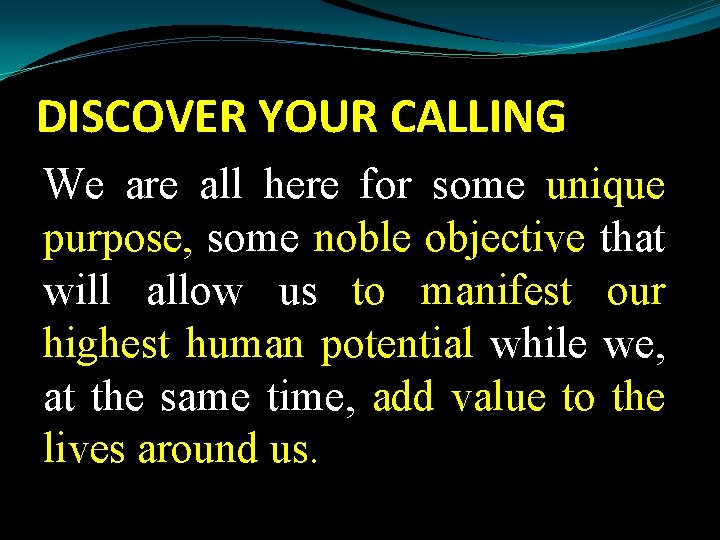 DISCOVER YOUR CALLING

We are all here for some unique purpose, some noble objective that will allow us to manifest our highest human potential while we, at the same time, add value to the lives around us.